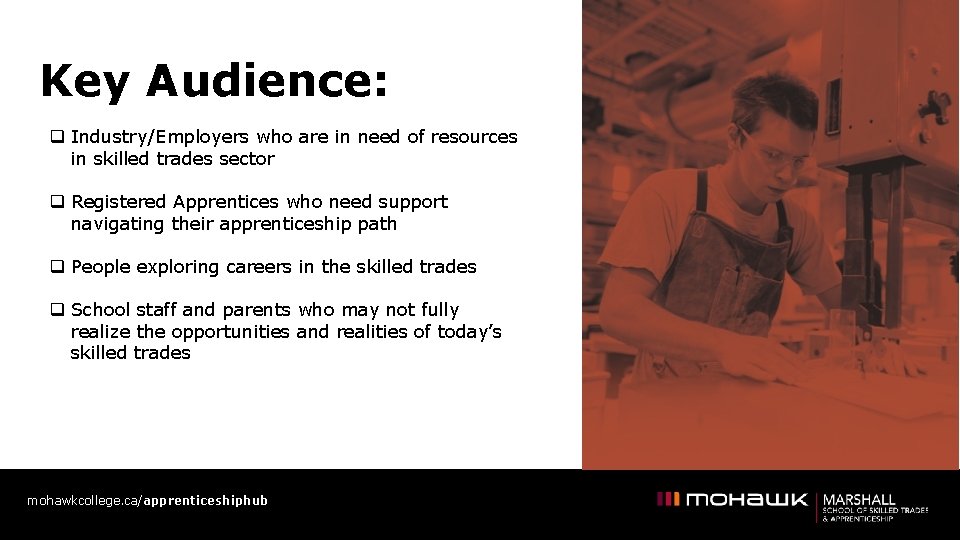 Key Audience:

❑ Industry/Employers who are in need of resources in skilled trades sector

❑ Registered Apprentices who need support navigating their apprenticeship path

❑ People exploring careers in the skilled trades

❑ School staff and parents who may not fully realize the opportunities and realities of today's skilled trades

mohawkcollege.ca/apprenticeshiphub

MOHAWK | MARSHALL SCHOOL OF SKILLED TRADES & APPRENTICESHIP